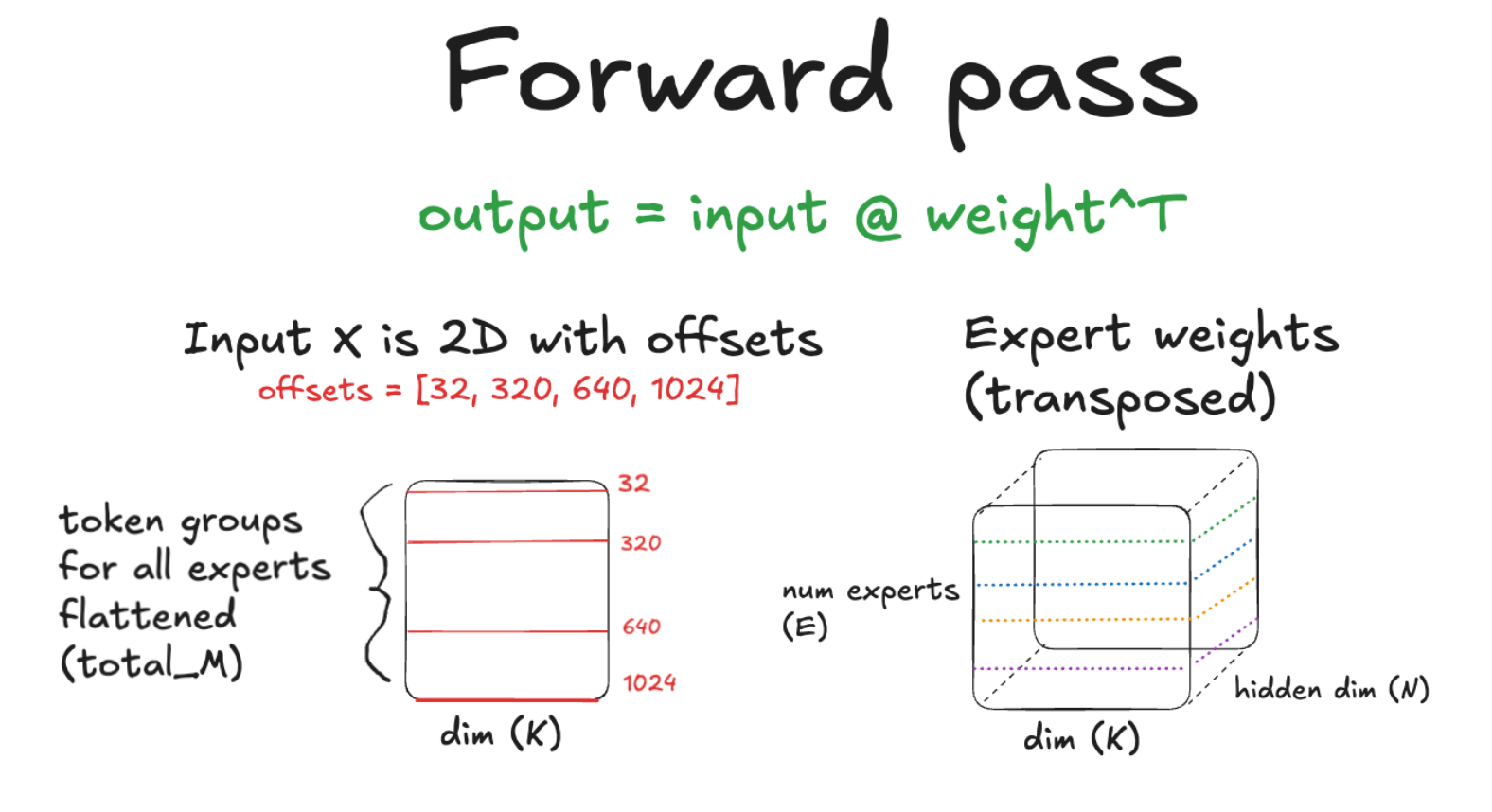 Forward pass

output = input @ weight^T

Input X is 2D with offsets
offsets = [32, 320, 640, 1024]

token groups for all experts flattened (total_M)

32
320
640
1024

dim (K)

Expert weights (transposed)

num experts (E)

hidden dim (N)

dim (K)